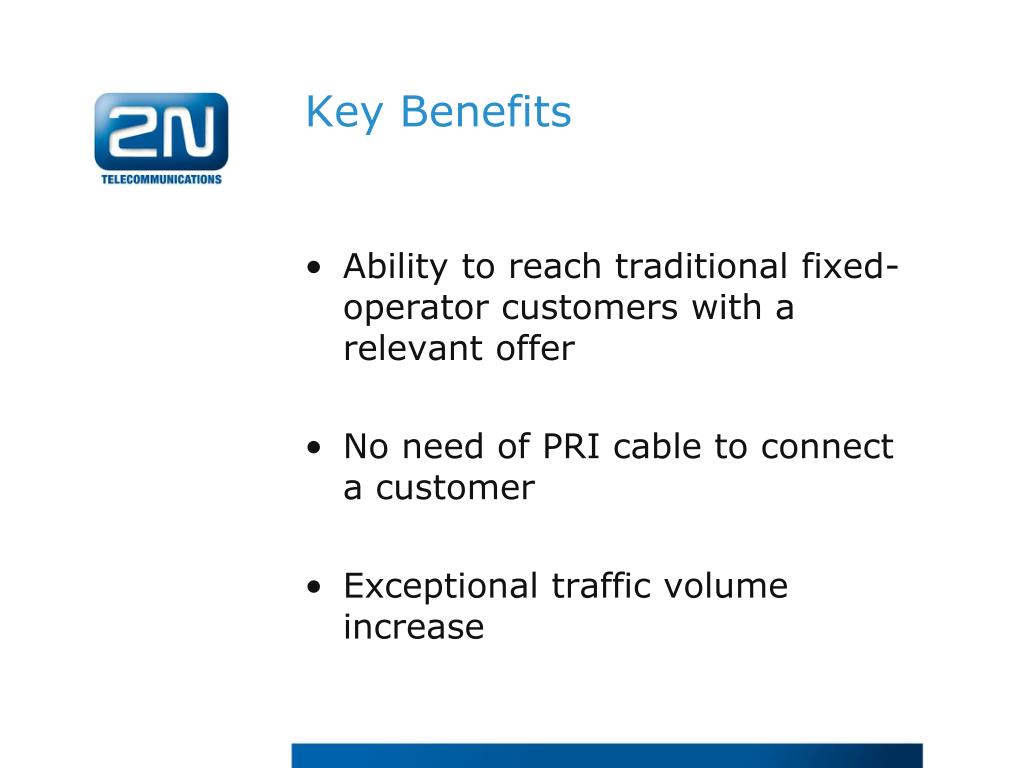 2N
TELECOMMUNICATIONS

Key Benefits

• Ability to reach traditional fixed-operator customers with a relevant offer

• No need of PRI cable to connect a customer

• Exceptional traffic volume increase